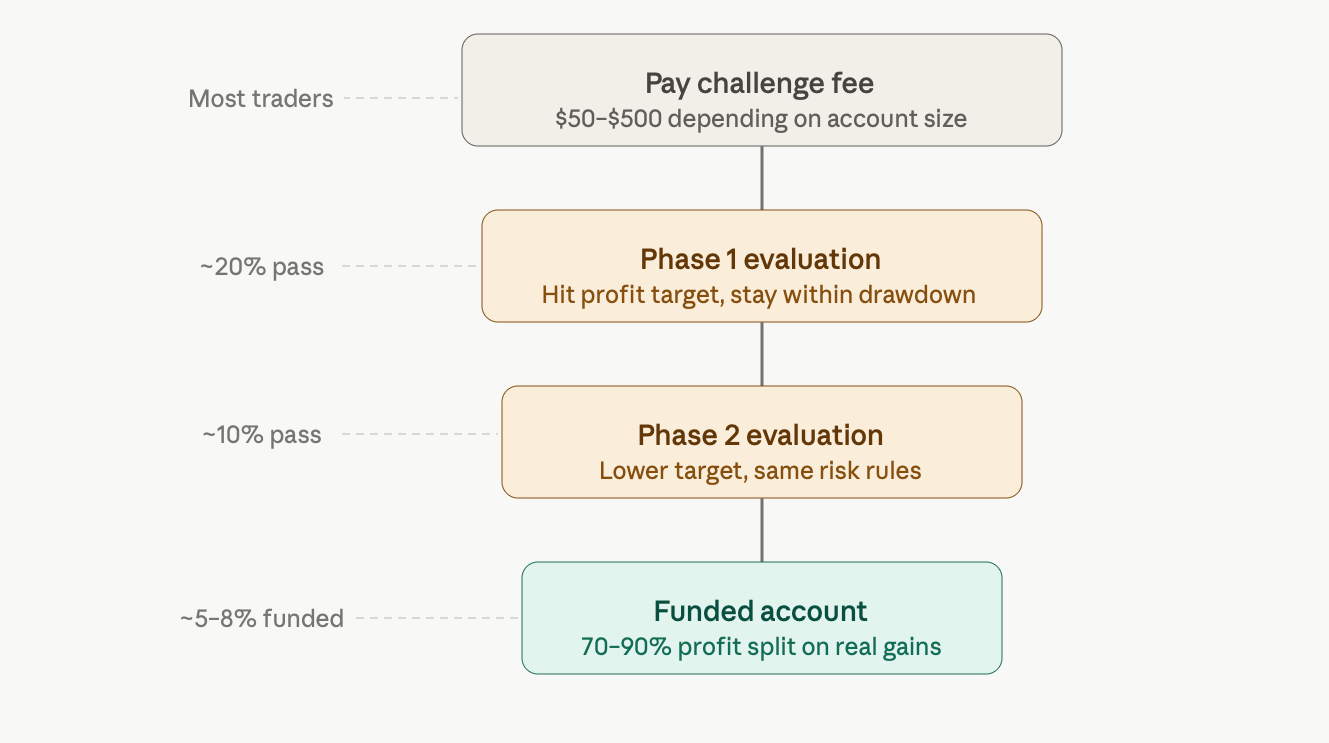 Most traders

Pay challenge fee
\$50–\$500 depending on account size

~20% pass

Phase 1 evaluation
Hit profit target, stay within drawdown

~10% pass

Phase 2 evaluation
Lower target, same risk rules

~5–8% funded

Funded account
70–90% profit split on real gains